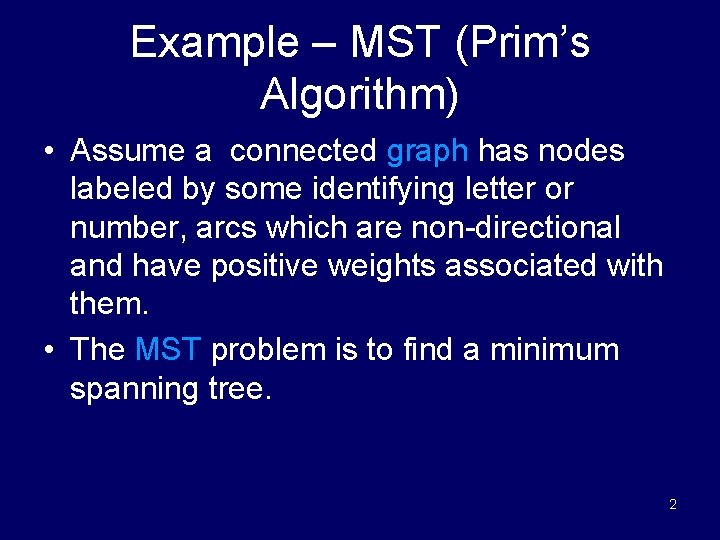 Example – MST (Prim's Algorithm)

• Assume a connected graph has nodes labeled by some identifying letter or number, arcs which are non-directional and have positive weights associated with them.

• The MST problem is to find a minimum spanning tree.

2